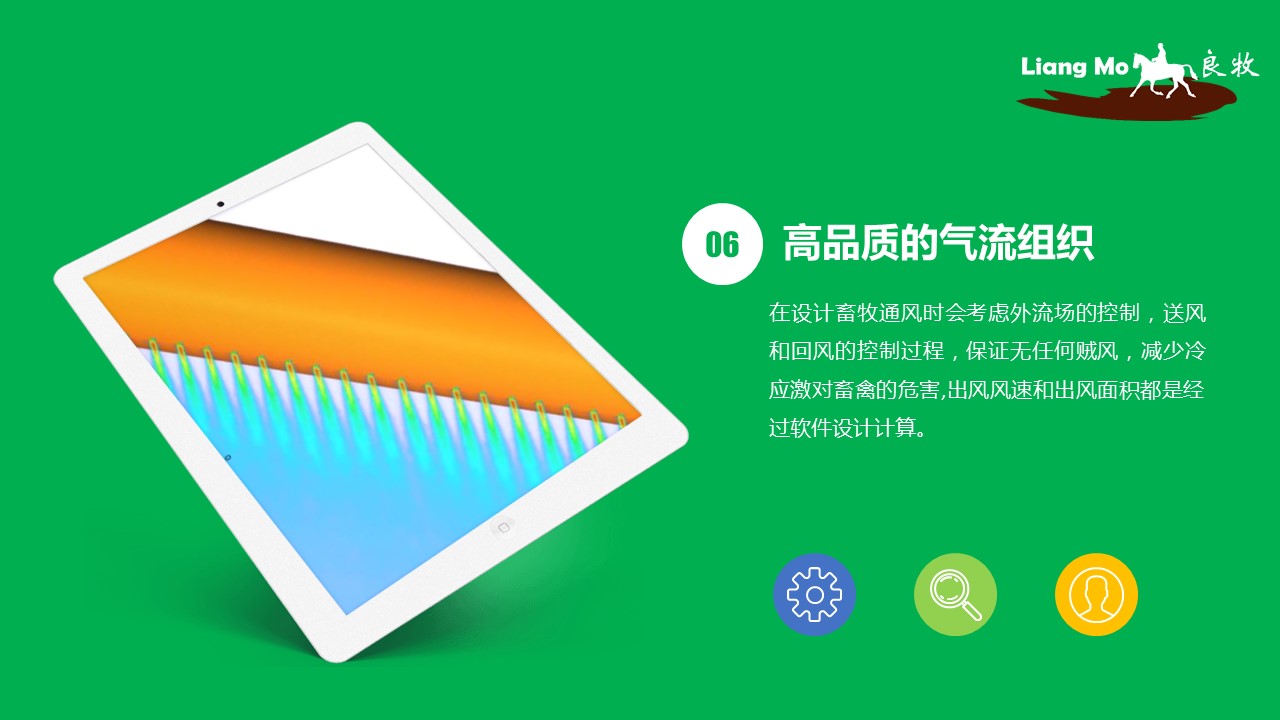 Liang Mo 良牧

06 高品质的气流组织

在设计畜牧通风时会考虑外流场的控制，送风和回风的控制过程，保证无任何贼风，减少冷应激对畜禽的危害,出风风速和出风面积都是经过软件设计计算。